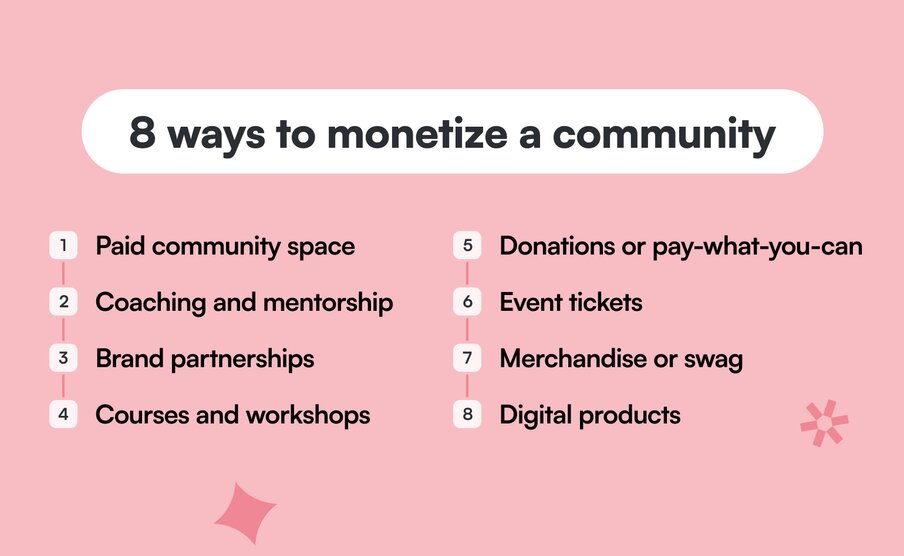 8 ways to monetize a community

1 Paid community space
2 Coaching and mentorship
3 Brand partnerships
4 Courses and workshops

5 Donations or pay-what-you-can
6 Event tickets
7 Merchandise or swag
8 Digital products